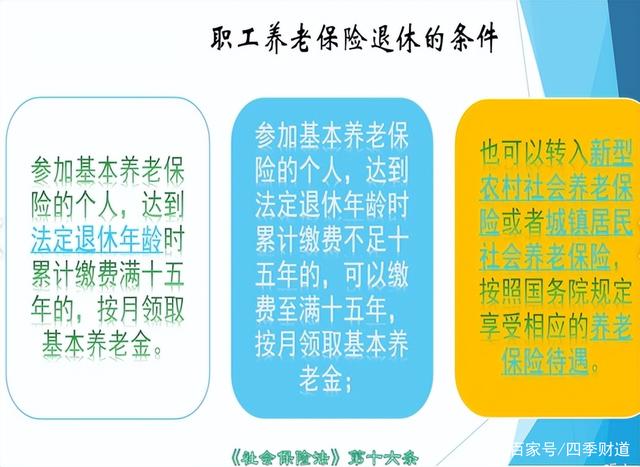 职工养老保险退休的条件

参加基本养老保险的个人，达到法定退休年龄时累计缴费满十五年的，按月领取基本养老金。

参加基本养老保险的个人，达到法定退休年龄时累计缴费不足十五年的，可以缴费至满十五年，按月领取基本养老金；

也可以转入新型农村社会养老保险或者城镇居民社会养老保险，按照国务院规定享受相应的养老保险待遇。

《社会保险法》第十六条

百家号/四季财道